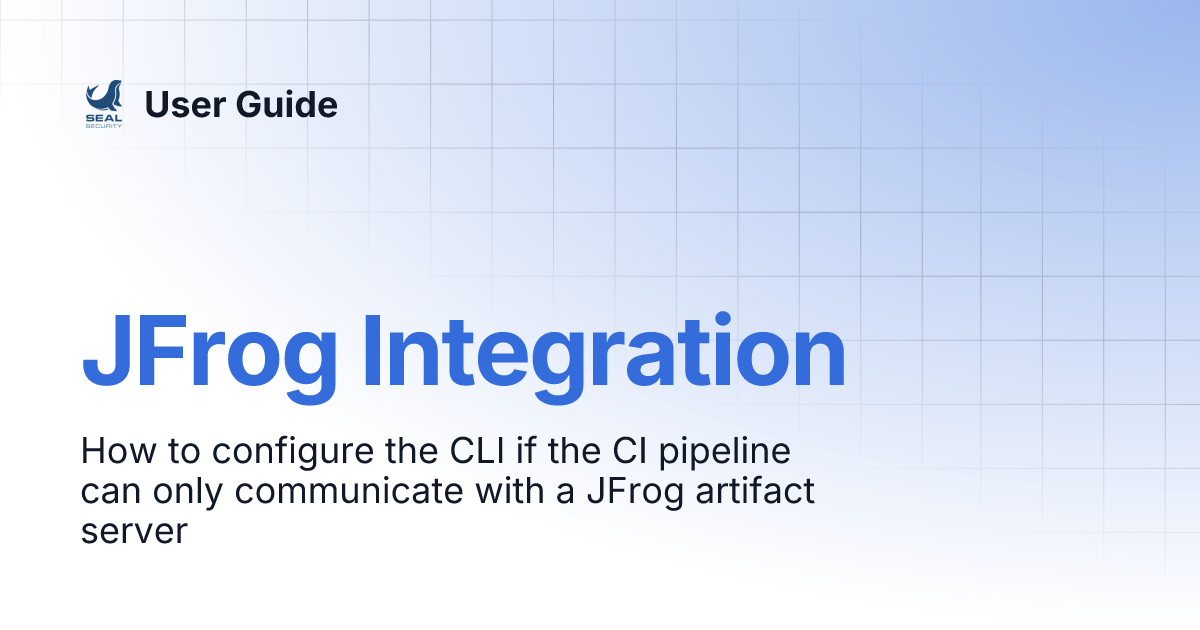 SEAL SECURITY

User Guide

JFrog Integration

How to configure the CLI if the CI pipeline can only communicate with a JFrog artifact server